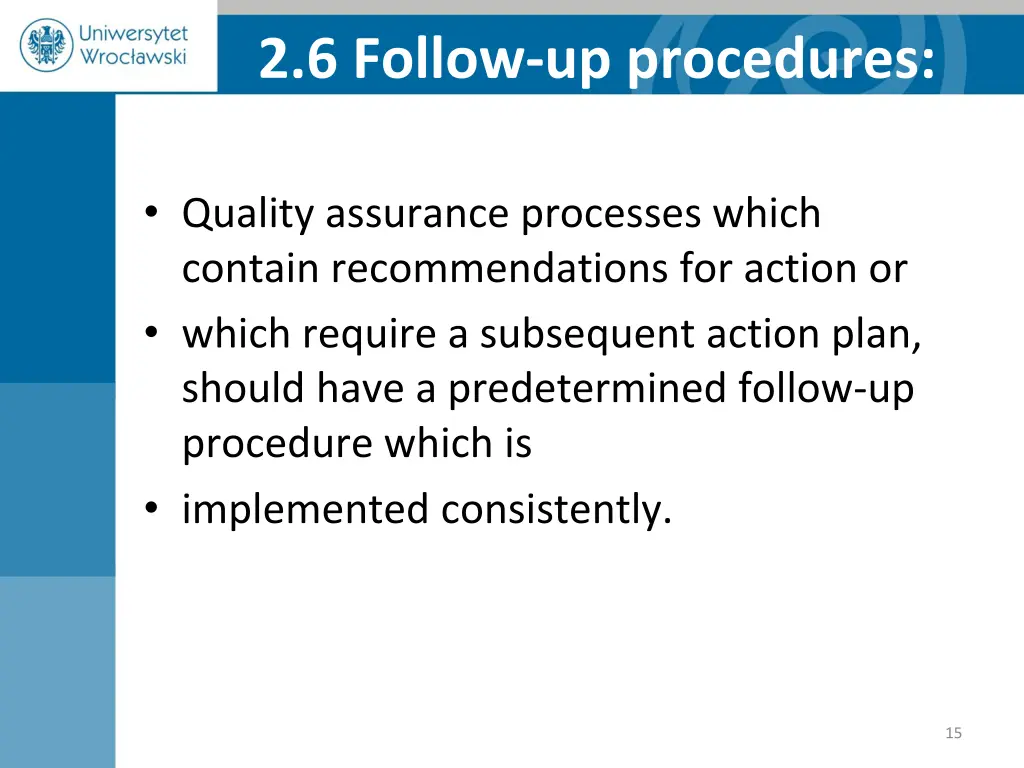 Uniwersytet Wrocławski

2.6 Follow-up procedures:

• Quality assurance processes which contain recommendations for action or
• which require a subsequent action plan, should have a predetermined follow-up procedure which is
• implemented consistently.

15